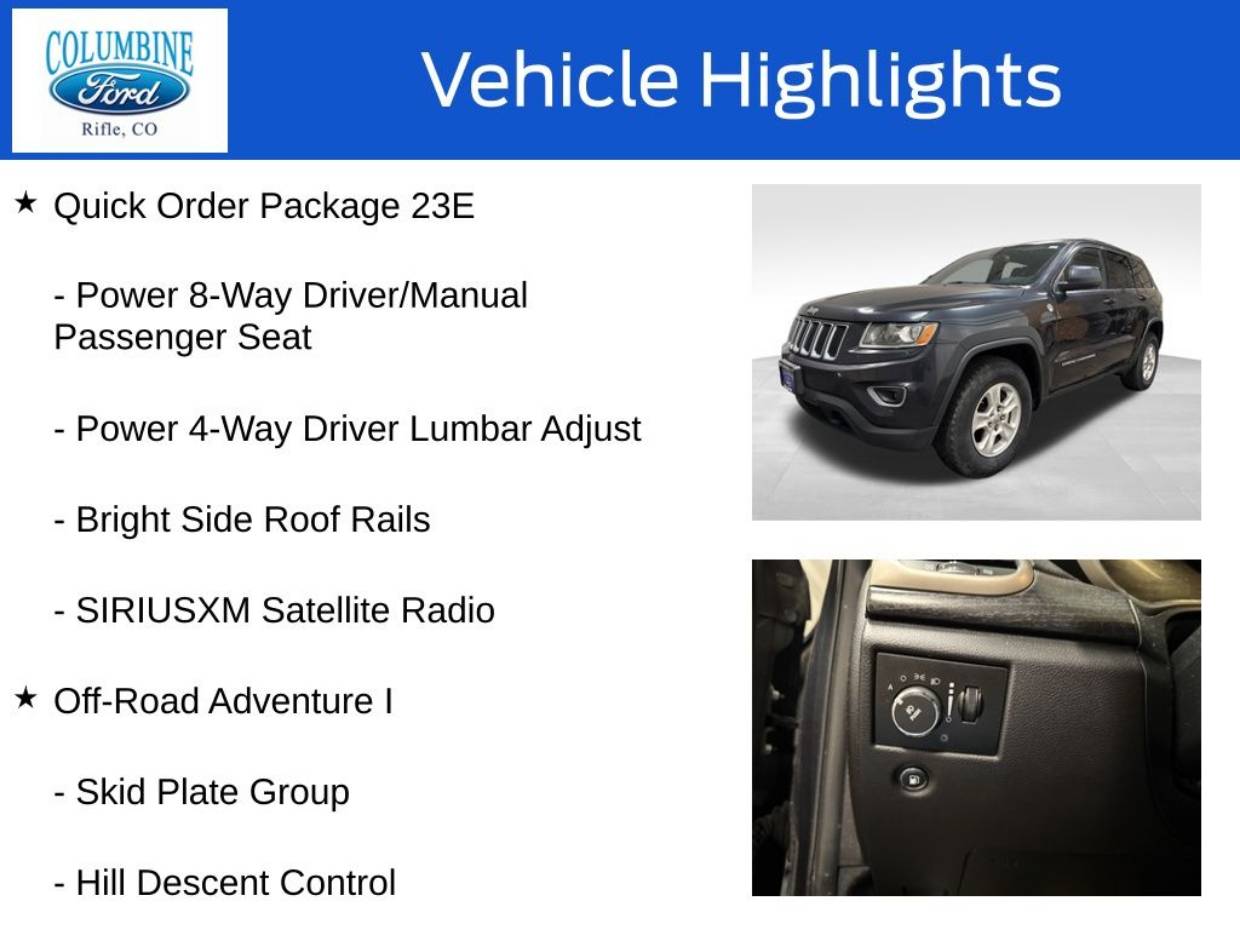 COLUMBINE
Ford
Rifle, CO

Vehicle Highlights

★ Quick Order Package 23E

- Power 8-Way Driver/Manual Passenger Seat

- Power 4-Way Driver Lumbar Adjust

- Bright Side Roof Rails

- SIRIUSXM Satellite Radio

★ Off-Road Adventure I

- Skid Plate Group

- Hill Descent Control